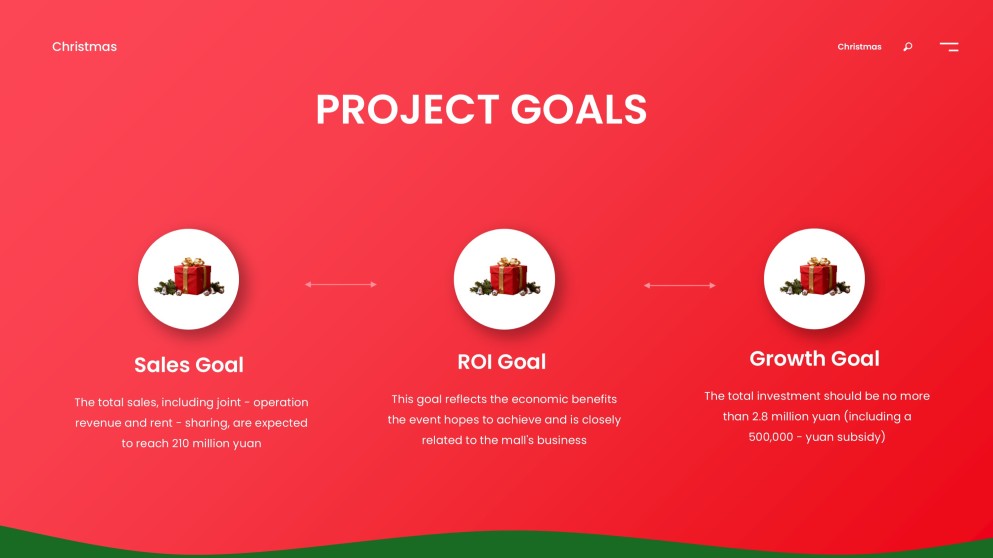 Christmas

Christmas

PROJECT GOALS

Sales Goal

The total sales, including joint - operation revenue and rent - sharing, are expected to reach 210 million yuan

ROI Goal

This goal reflects the economic benefits the event hopes to achieve and is closely related to the mall's business

Growth Goal

The total investment should be no more than 2.8 million yuan (including a 500,000 - yuan subsidy)